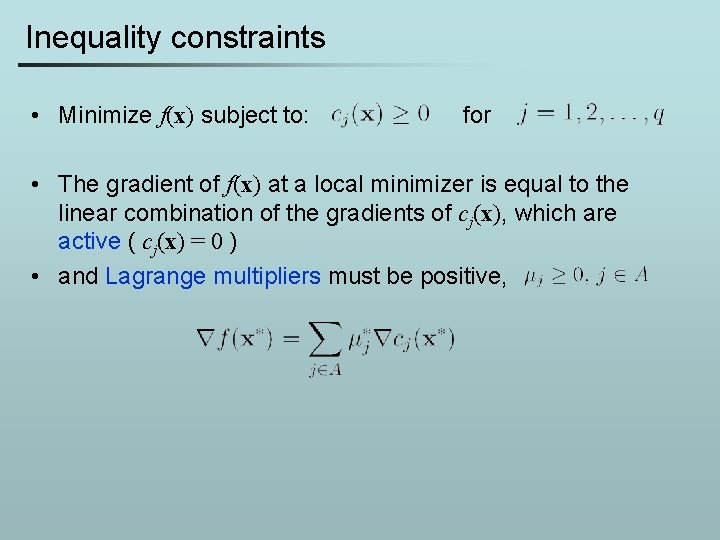 Inequality constraints

• Minimize $f(\mathbf{x})$ subject to: $c_j(\mathbf{x}) \geq 0$ for $j = 1, 2, \ldots, q$

• The gradient of $f(\mathbf{x})$ at a local minimizer is equal to the linear combination of the gradients of $c_j(\mathbf{x})$, which are active ( $c_j(\mathbf{x}) = 0$ )

• and Lagrange multipliers must be positive, $\mu_j \geq 0, j \in A$

$\nabla f(\mathbf{x}^*) = \sum_{j \in A} \mu_j^* \nabla c_j(\mathbf{x}^*)$